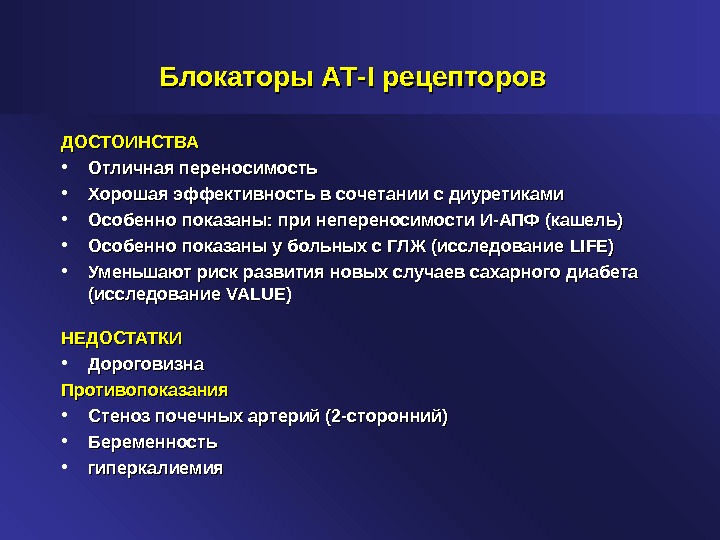 Блокаторы АТ-I рецепторов

ДОСТОИНСТВА
• Отличная переносимость
• Хорошая эффективность в сочетании с диуретиками
• Особенно показаны: при непереносимости И-АПФ (кашель)
• Особенно показаны у больных с ГЛЖ (исследование LIFE)
• Уменьшают риск развития новых случаев сахарного диабета (исследование VALUE)

НЕДОСТАТКИ
• Дороговизна
Противопоказания
• Стеноз почечных артерий (2-сторонний)
• Беременность
• гиперкалиемия